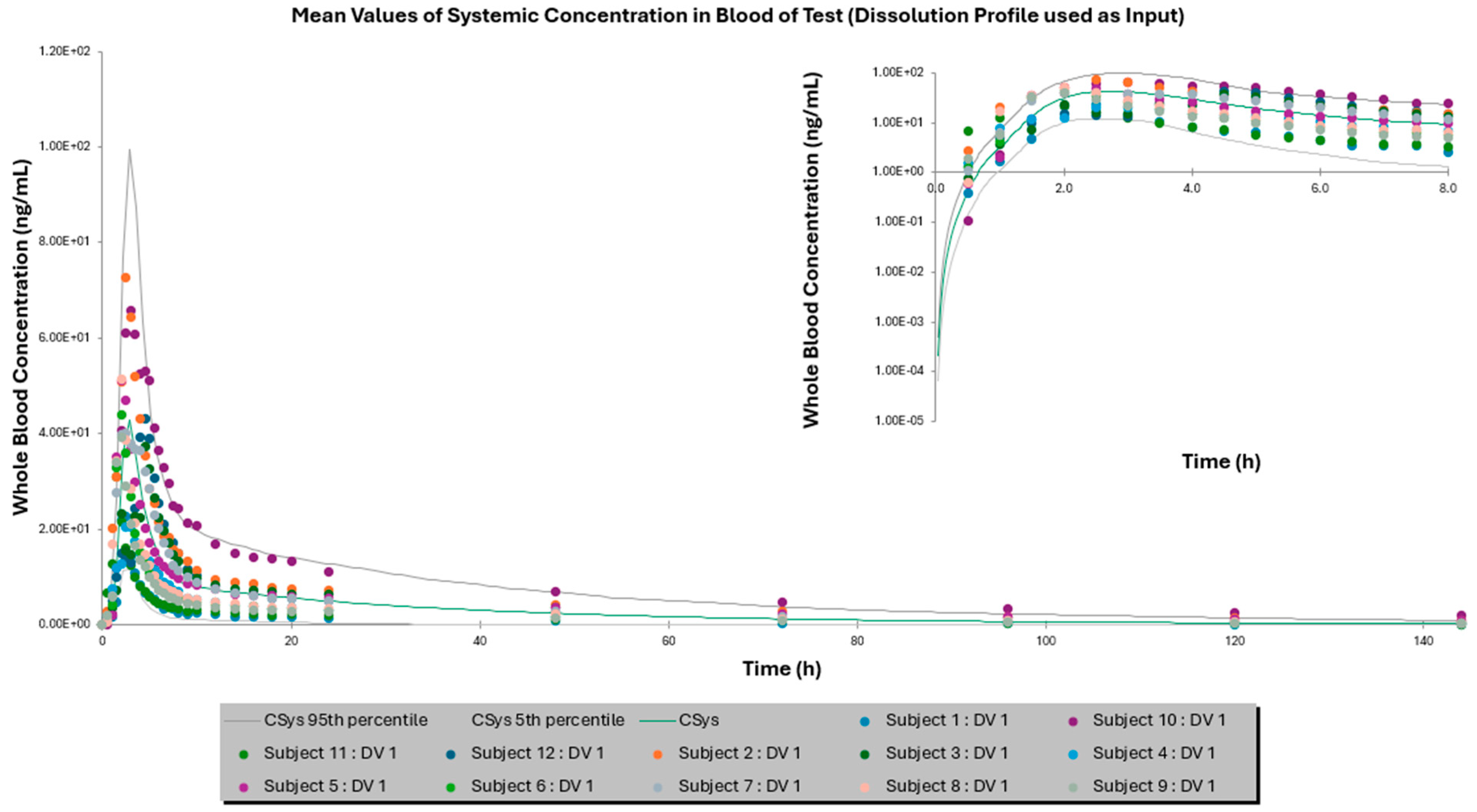 Mean Values of Systemic Concentration in Blood of Test (Dissolution Profile used as Input)

Whole Blood Concentration (ng/mL)

1.20E+02
1.00E+02
8.00E+01
6.00E+01
4.00E+01
2.00E+01
0.00E+00

0
20
40
60
80
100
120
140

Time (h)

Whole Blood Concentration (ng/mL)

1.00E+02
1.00E+01
1.00E+00
1.00E-01
1.00E-02
1.00E-03
1.00E-04
1.00E-05

0.0
2.0
4.0
6.0
8.0

Time (h)

CSys 95th percentile
CSys 5th percentile
CSys
Subject 1 : DV 1
Subject 10 : DV 1
Subject 11 : DV 1
Subject 12 : DV 1
Subject 2 : DV 1
Subject 3 : DV 1
Subject 4 : DV 1
Subject 5 : DV 1
Subject 6 : DV 1
Subject 7 : DV 1
Subject 8 : DV 1
Subject 9 : DV 1